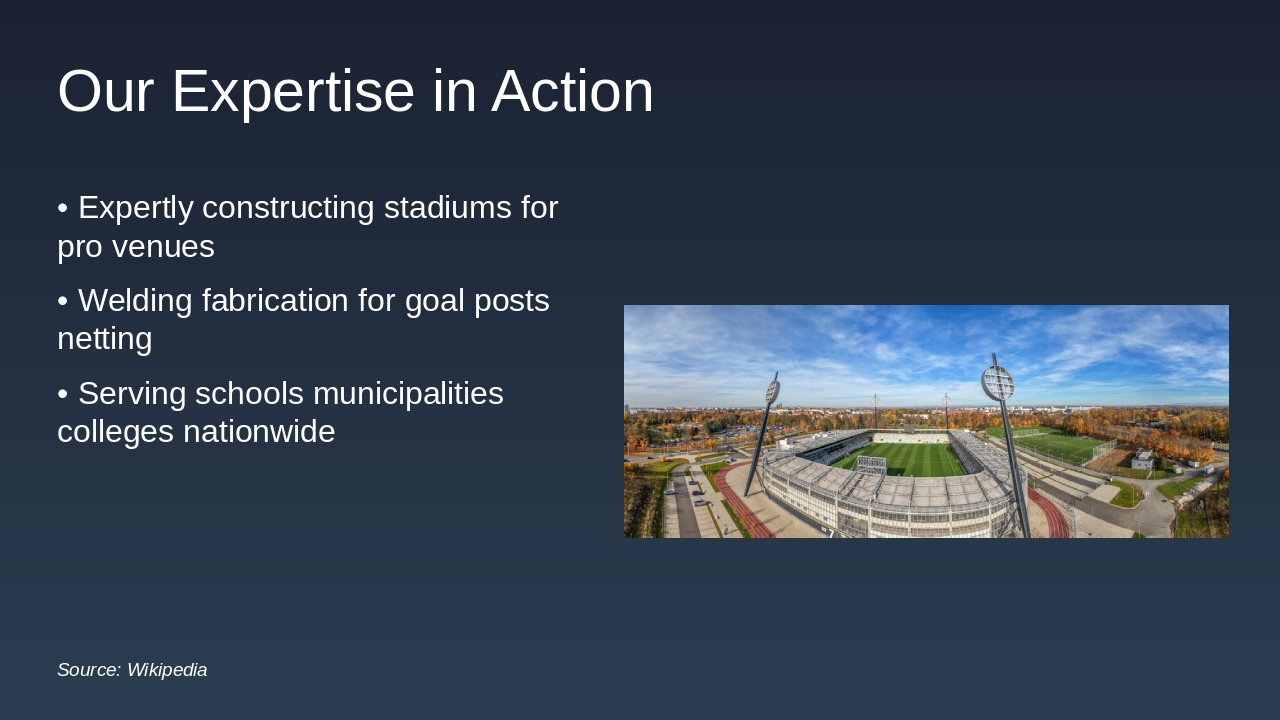 Our Expertise in Action

• Expertly constructing stadiums for pro venues

• Welding fabrication for goal posts netting

• Serving schools municipalities colleges nationwide

Source: Wikipedia